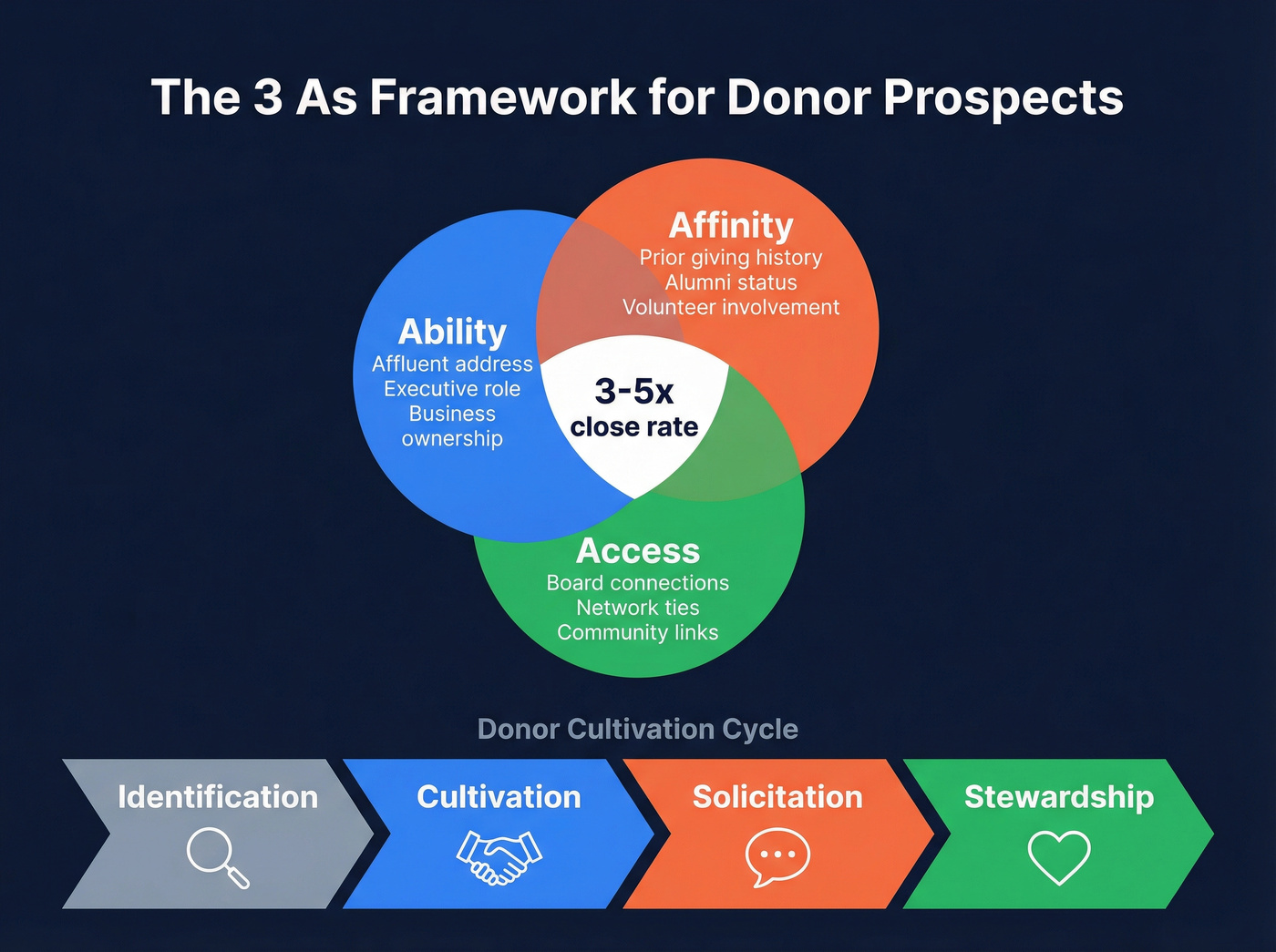 The 3 As Framework for Donor Prospects

Affinity
Prior giving history
Alumni status
Volunteer involvement

Ability
Affluent address
Executive role
Business ownership

3-5x
close rate

Access
Board connections
Network ties
Community links

Donor Cultivation Cycle

Identification

Cultivation

Solicitation

Stewardship